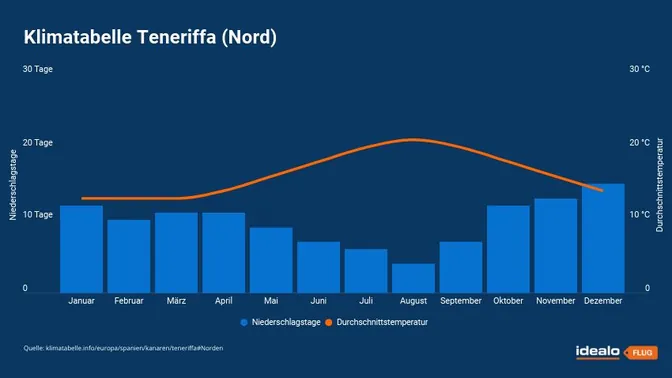 Klimatabelle Teneriffa (Nord)

30 Tage
20 Tage
10 Tage
0

Niederschlagstage

30 °C
20 °C
10 °C
0

Durchschnittstemperatur

Januar
Februar
März
April
Mai
Juni
Juli
August
September
Oktober
November
Dezember

Niederschlagstage
Durchschnittstemperatur

Quelle: klimatabelle.info/europa/spanien/kanaren/teneriffa#Norden

idealo FLUG